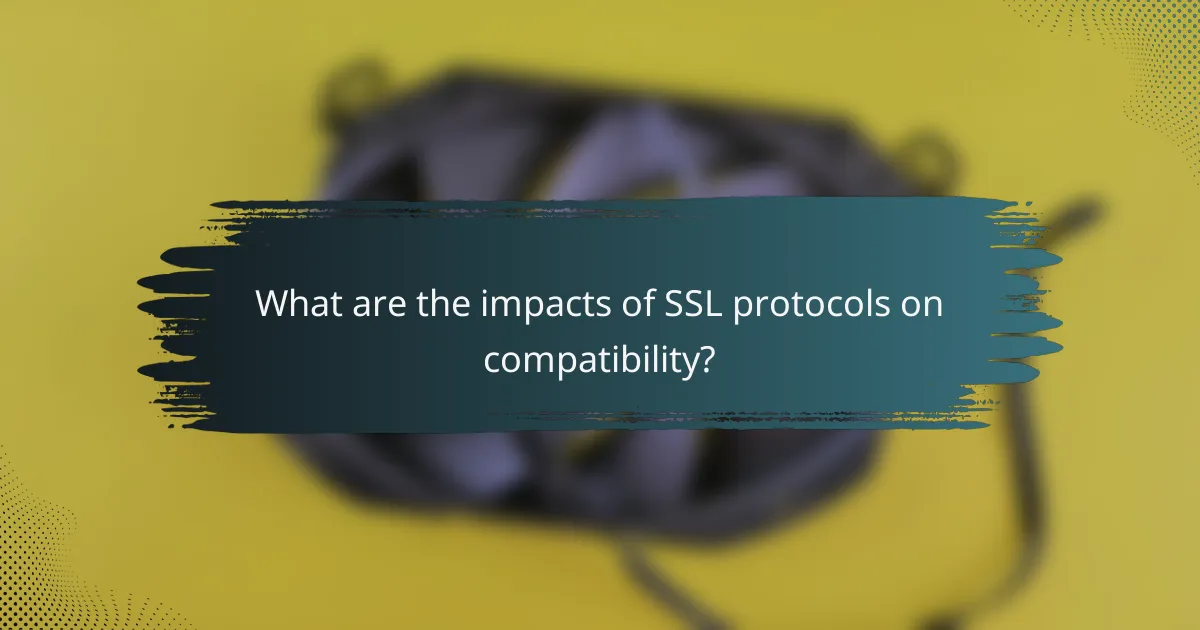 What are the impacts of SSL protocols on compatibility?